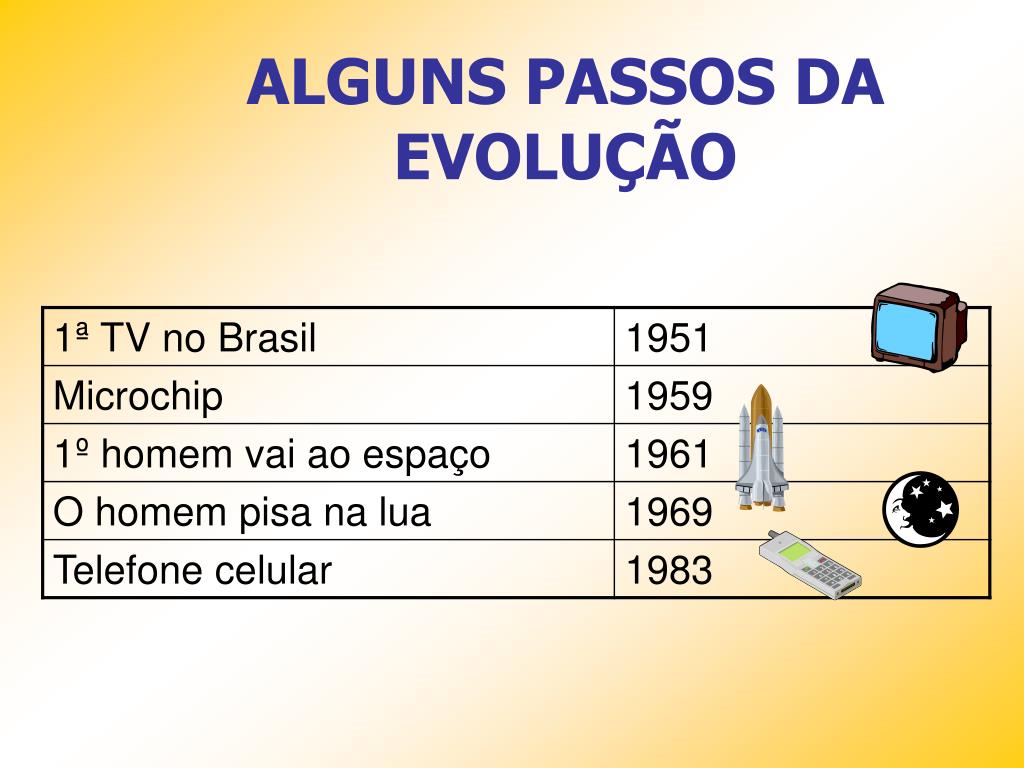 ALGUNS PASSOS DA EVOLUÇÃO

| 1ª TV no Brasil | 1951 |
|---|---|
| Microchip | 1959 |
| 1º homem vai ao espaço | 1961 |
| O homem pisa na lua | 1969 |
| Telefone celular | 1983 |